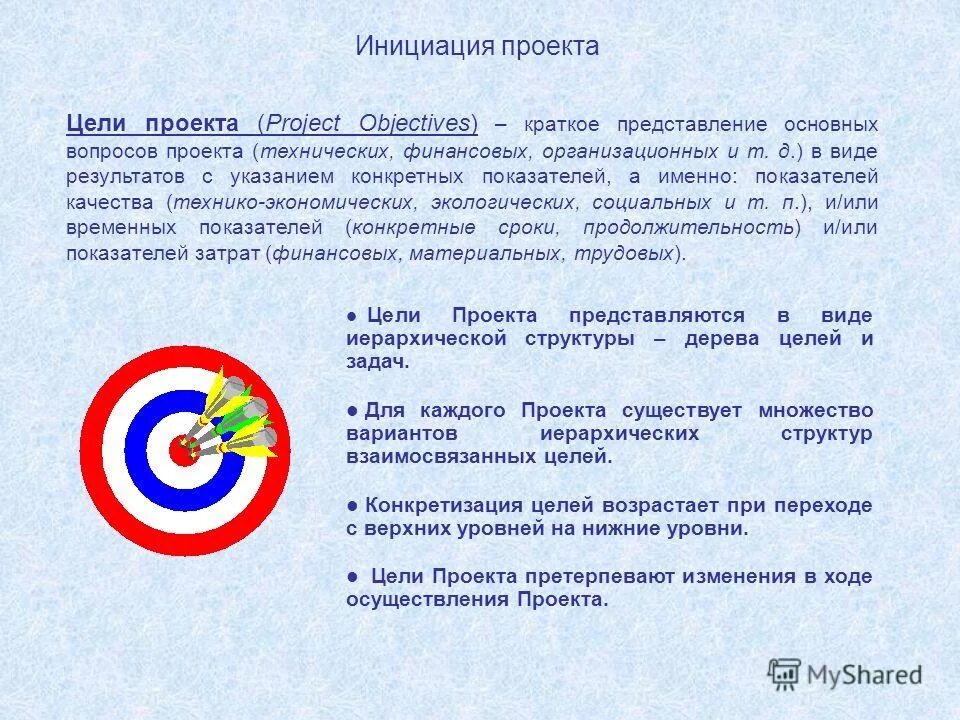 Инициация проекта

Цели проекта (Project Objectives) – краткое представление основных вопросов проекта (технических, финансовых, организационных и т. д.) в виде результатов с указанием конкретных показателей, а именно: показателей качества (технико-экономических, экологических, социальных и т. п.), и/или временных показателей (конкретные сроки, продолжительность) и/или показателей затрат (финансовых, материальных, трудовых).

● Цели Проекта представляются в виде иерархической структуры – дерева целей и задач.

● Для каждого Проекта существует множество вариантов иерархических структур взаимосвязанных целей.

● Конкретизация целей возрастает при переходе с верхних уровней на нижние уровни.

● Цели Проекта претерпевают изменения в ходе осуществления Проекта.

MyShared